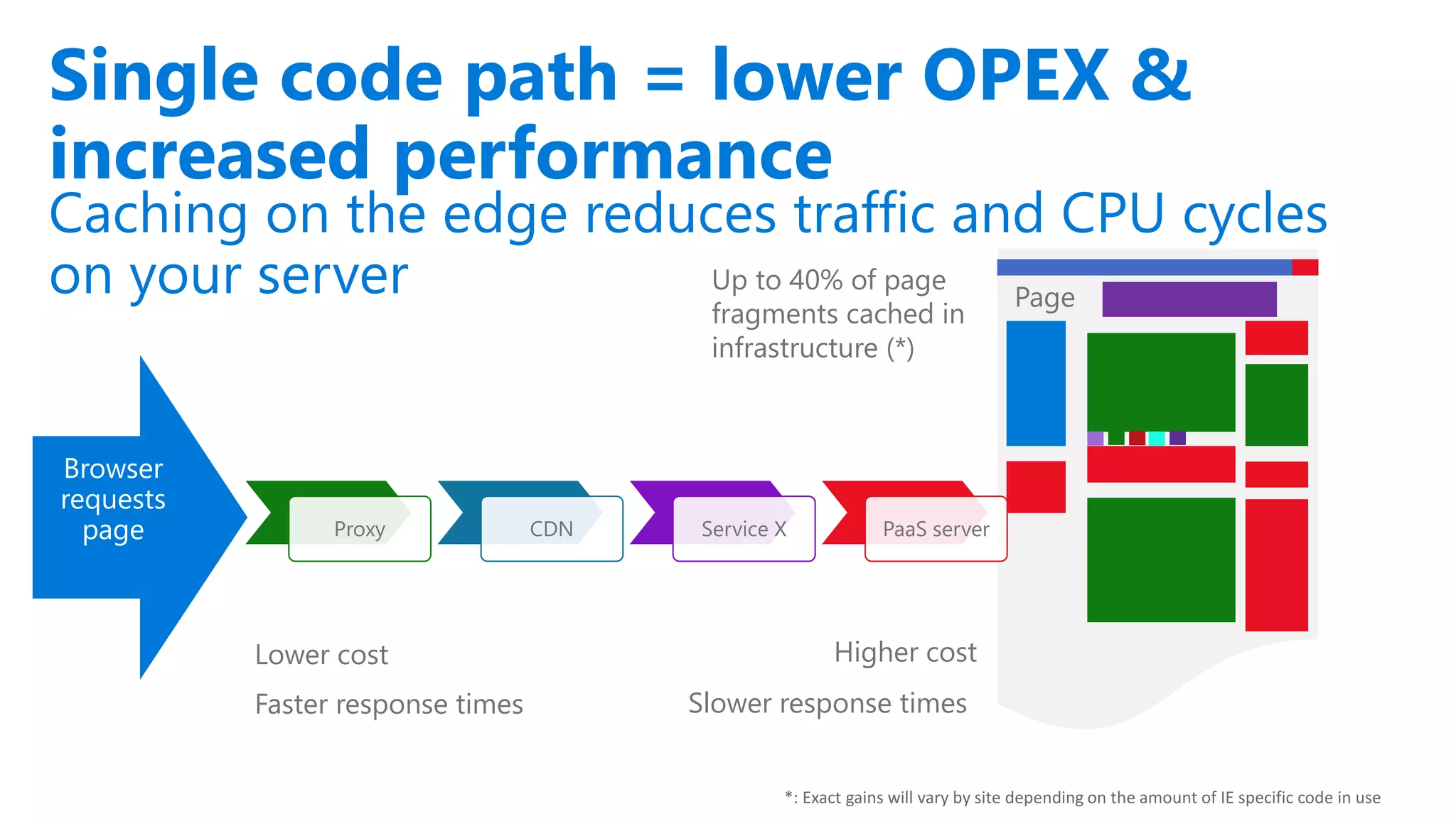 Single code path = lower OPEX & increased performance

Caching on the edge reduces traffic and CPU cycles on your server

Up to 40% of page fragments cached in infrastructure (*)

Page

Browser requests page

Proxy

CDN

Service X

PaaS server

Lower cost

Faster response times

Higher cost

Slower response times

*: Exact gains will vary by site depending on the amount of IE specific code in use